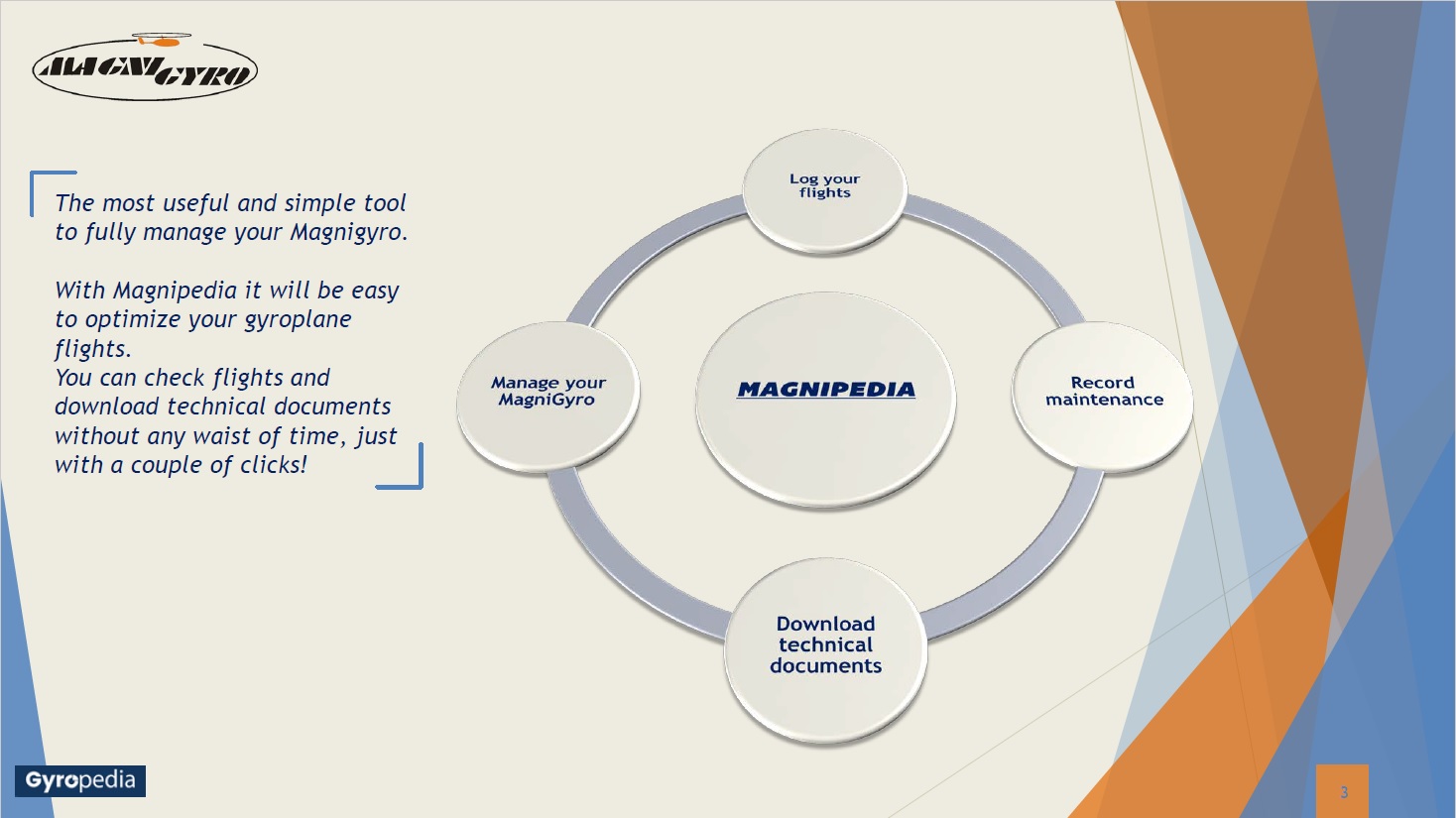 MAGNI GYRO

The most useful and simple tool to fully manage your Magnigyro.

With Magnipedia it will be easy to optimize your gyroplane flights.
You can check flights and download technical documents without any waist of time, just with a couple of clicks!

Log your flights

Manage your MagniGyro

MAGNIPEDIA

Record maintenance

Download technical documents

Gyropedia

3